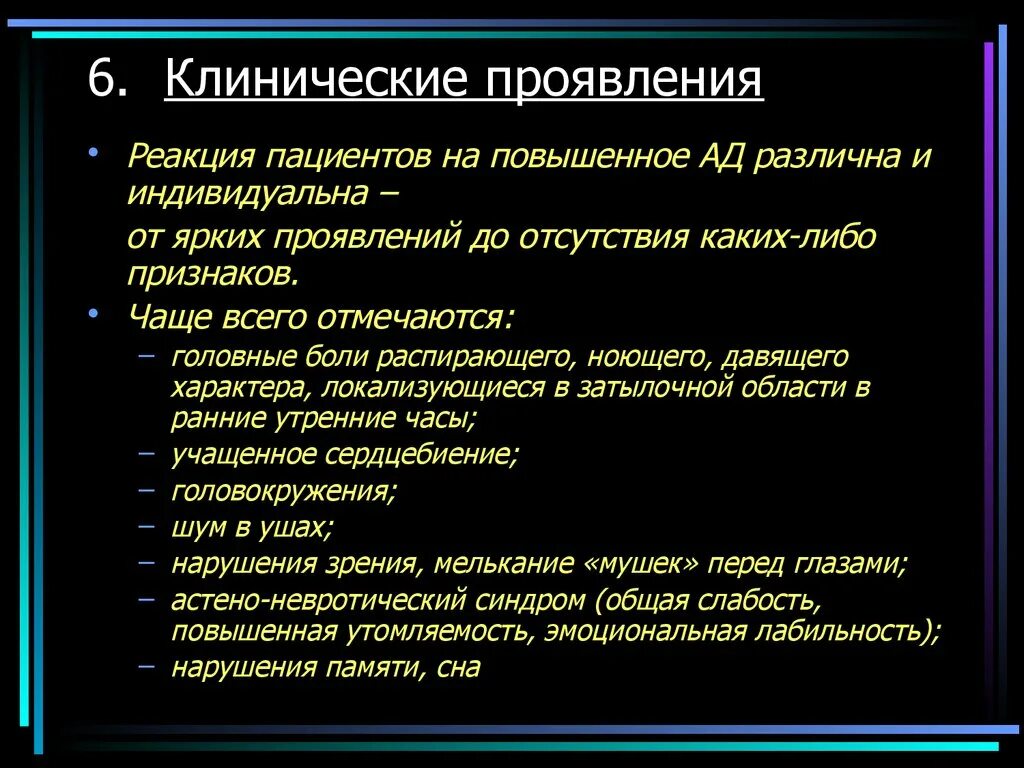 6. Клинические проявления

• Реакция пациентов на повышенное АД различна и индивидуальна –

от ярких проявлений до отсутствия каких-либо признаков.

• Чаще всего отмечаются:

– головные боли распирающего, ноющего, давящего характера, локализующиеся в затылочной области в ранние утренние часы;

– учащенное сердцебиение;

– головокружения;

– шум в ушах;

– нарушения зрения, мелькание «мушек» перед глазами;

– астено-невротический синдром (общая слабость, повышенная утомляемость, эмоциональная лабильность);

– нарушения памяти, сна